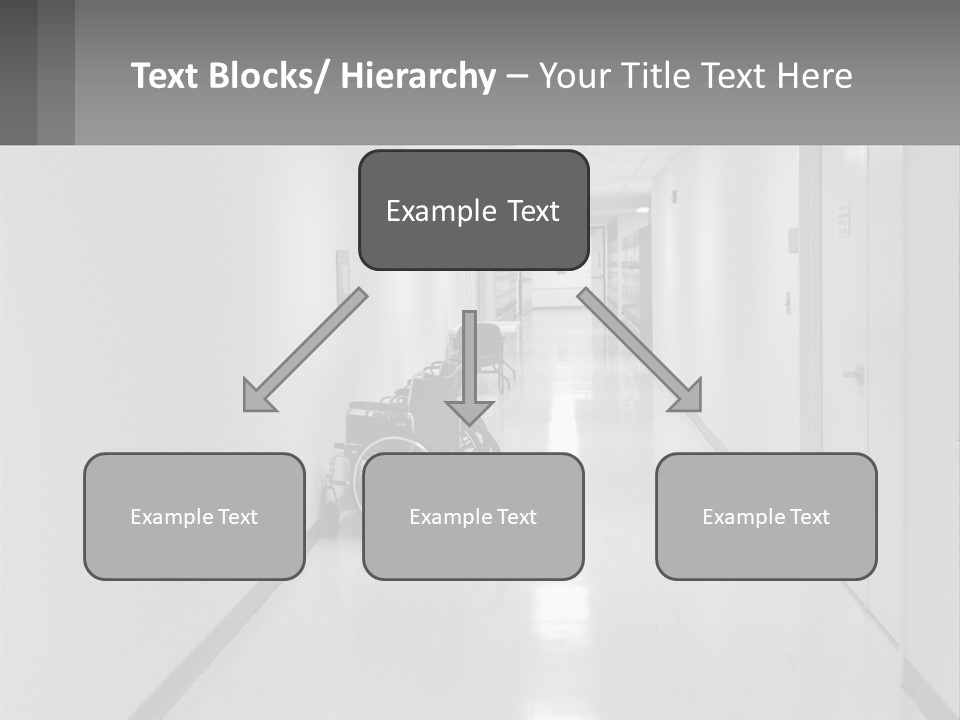 Text Blocks/ Hierarchy – Your Title Text Here

Example Text

Example Text

Example Text

Example Text